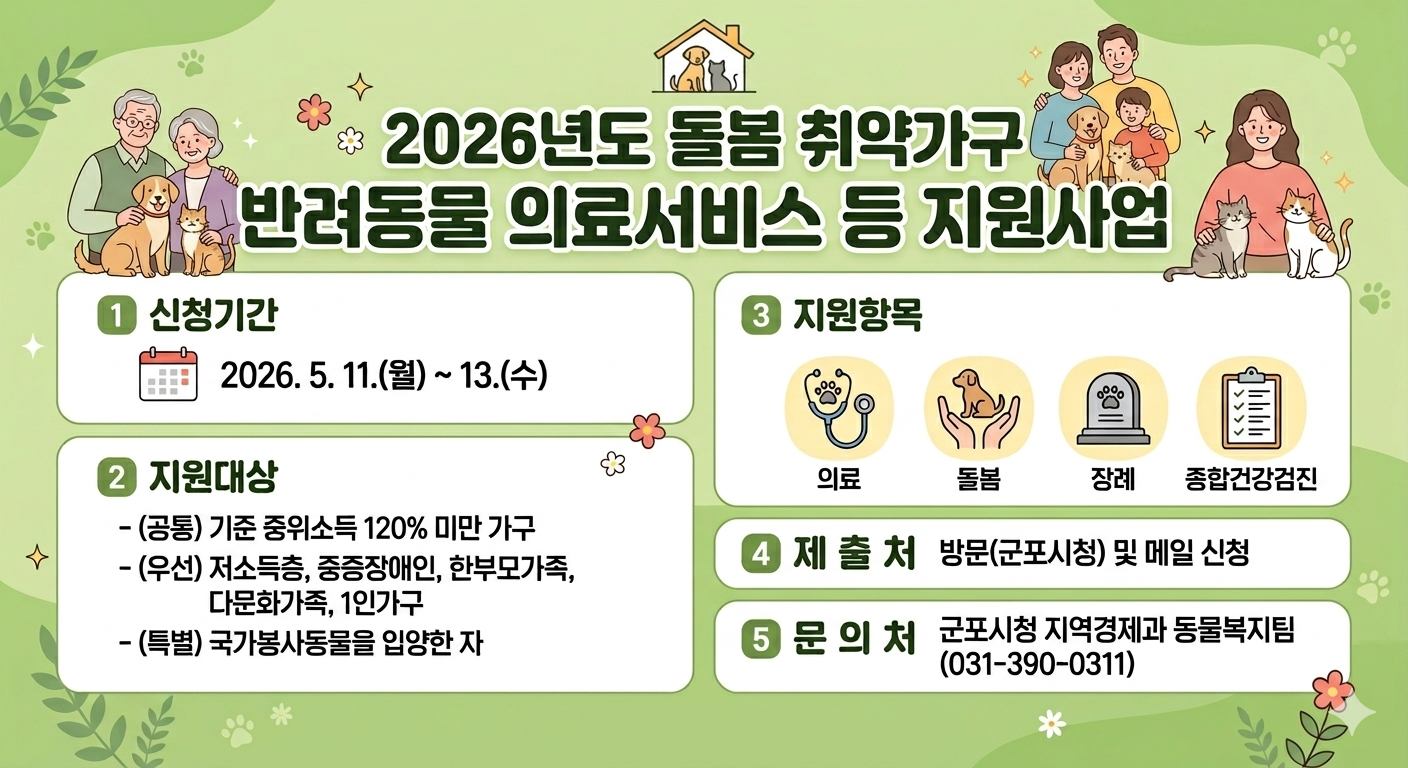 2026년도 돌봄 취약가구
반려동물 의료서비스 등 지원사업

1 신청기간
2026. 5. 11.(월) ~ 13.(수)

2 지원대상
- (공통) 기준 중위소득 120% 미만 가구
- (우선) 저소득층, 중증장애인, 한부모가족, 다문화가족, 1인가구
- (특별) 국가봉사동물을 입양한 자

3 지원항목
의료
돌봄
장례
종합건강검진

4 제 출 처 방문(군포시청) 및 메일 신청

5 문 의 처 군포시청 지역경제과 동물복지팀 (031-390-0311)